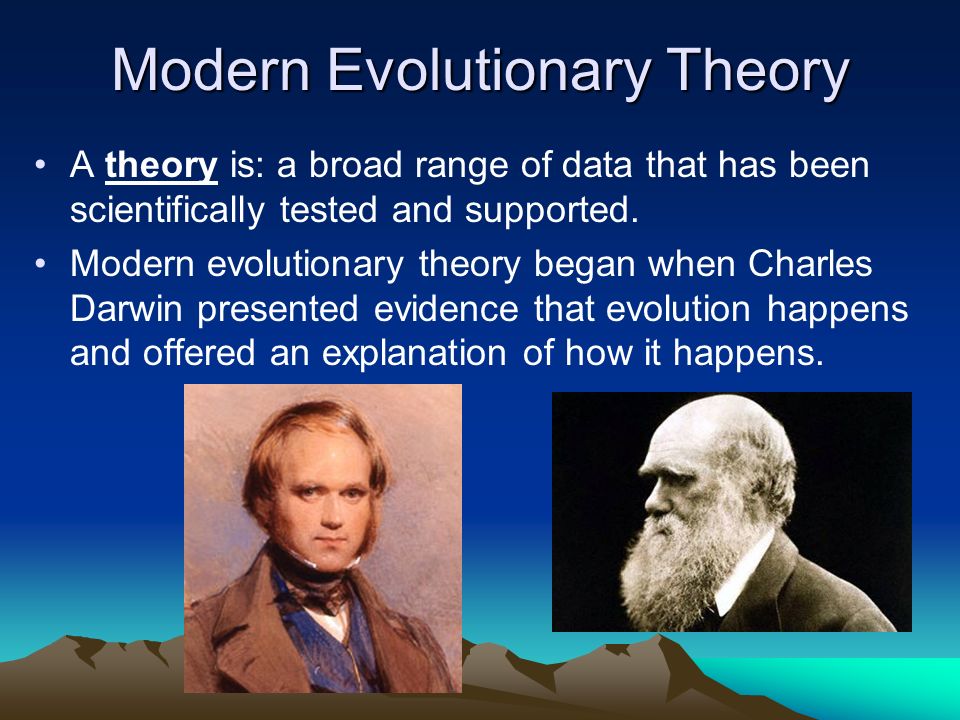 Modern Evolutionary Theory

• A theory is: a broad range of data that has been scientifically tested and supported.

• Modern evolutionary theory began when Charles Darwin presented evidence that evolution happens and offered an explanation of how it happens.